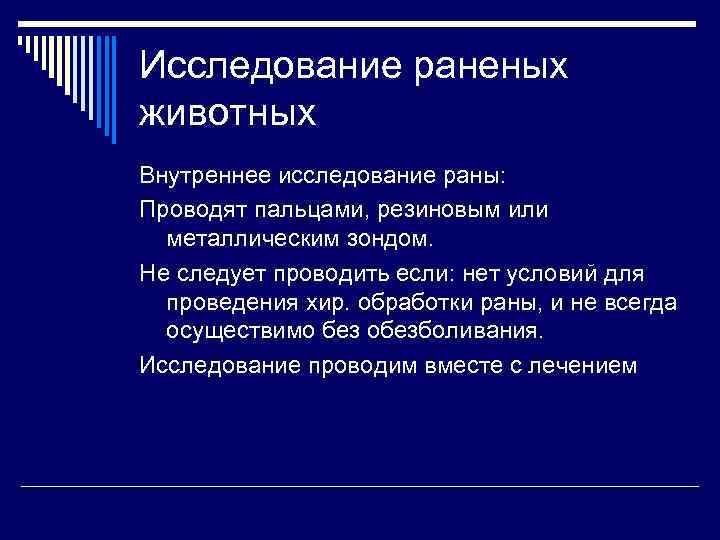 Исследование раненых животных

Внутреннее исследование раны:

Проводят пальцами, резиновым или металлическим зондом.

Не следует проводить если: нет условий для проведения хир. обработки раны, и не всегда осуществимо без обезболивания.

Исследование проводим вместе с лечением